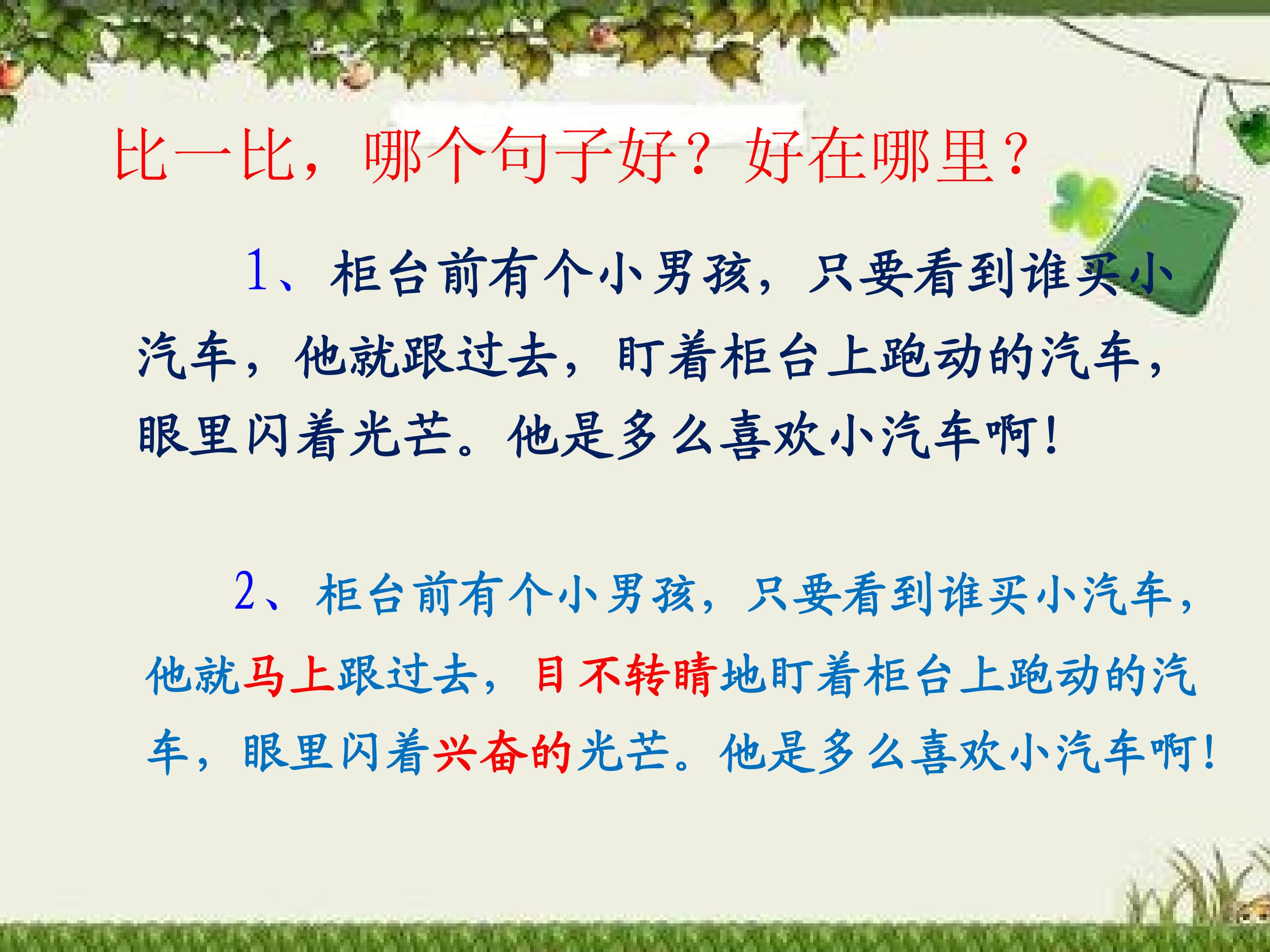 比一比，哪个句子好？好在哪里？

1、柜台前有个小男孩，只要看到谁买小汽车，他就跟过去，盯着柜台上跑动的汽车，眼里闪着光芒。他是多么喜欢小汽车啊！

2、柜台前有个小男孩，只要看到谁买小汽车，他就马上跟过去，目不转睛地盯着柜台上跑动的汽车，眼里闪着兴奋的光芒。他是多么喜欢小汽车啊！